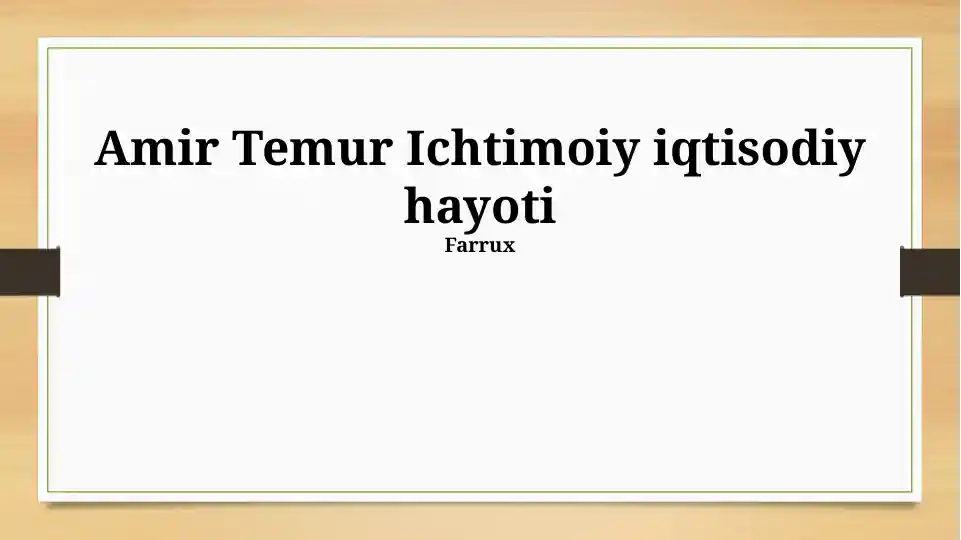 Amir Temur Ichtimoiy iqtisodiy hayoti

Farrux